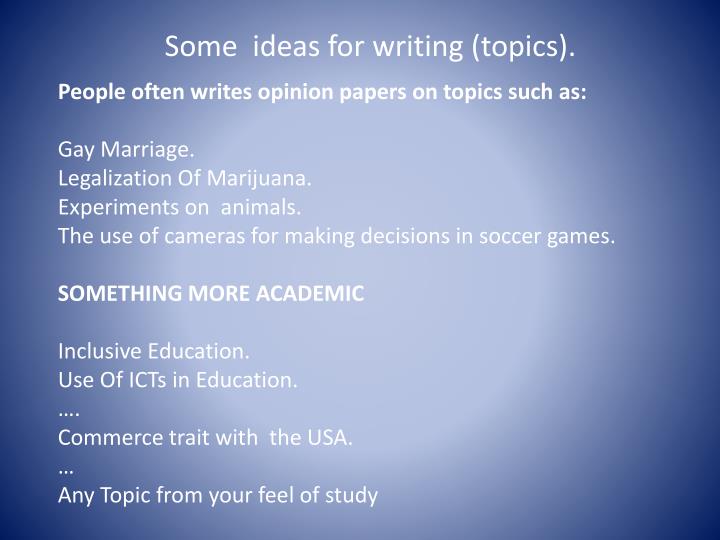 Some ideas for writing (topics).

People often writes opinion papers on topics such as:

Gay Marriage.
Legalization Of Marijuana.
Experiments on animals.
The use of cameras for making decisions in soccer games.

SOMETHING MORE ACADEMIC

Inclusive Education.
Use Of ICTs in Education.
….
Commerce trait with the USA.
…
Any Topic from your feel of study